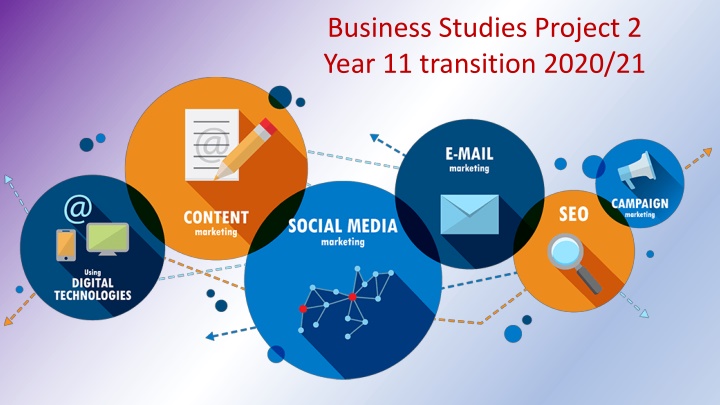 Business Studies Project 2
Year 11 transition 2020/21

@
Using
DIGITAL
TECHNOLOGIES

@
CONTENT
marketing

SOCIAL MEDIA
marketing

E-MAIL
marketing

SEO

CAMPAIGN
marketing